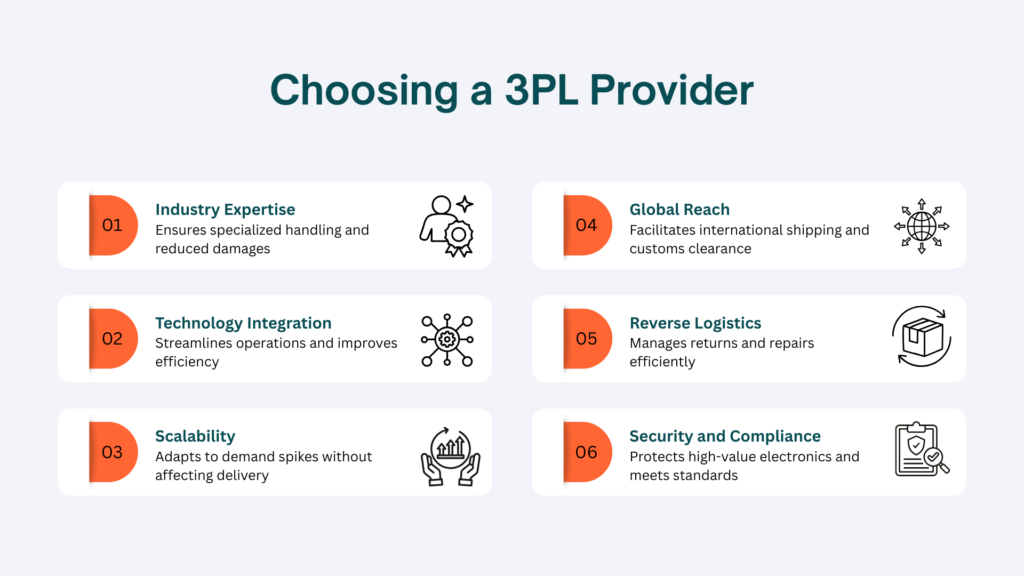 Choosing a 3PL Provider

01
Industry Expertise
Ensures specialized handling and reduced damages

02
Technology Integration
Streamlines operations and improves efficiency

03
Scalability
Adapts to demand spikes without affecting delivery

04
Global Reach
Facilitates international shipping and customs clearance

05
Reverse Logistics
Manages returns and repairs efficiently

06
Security and Compliance
Protects high-value electronics and meets standards